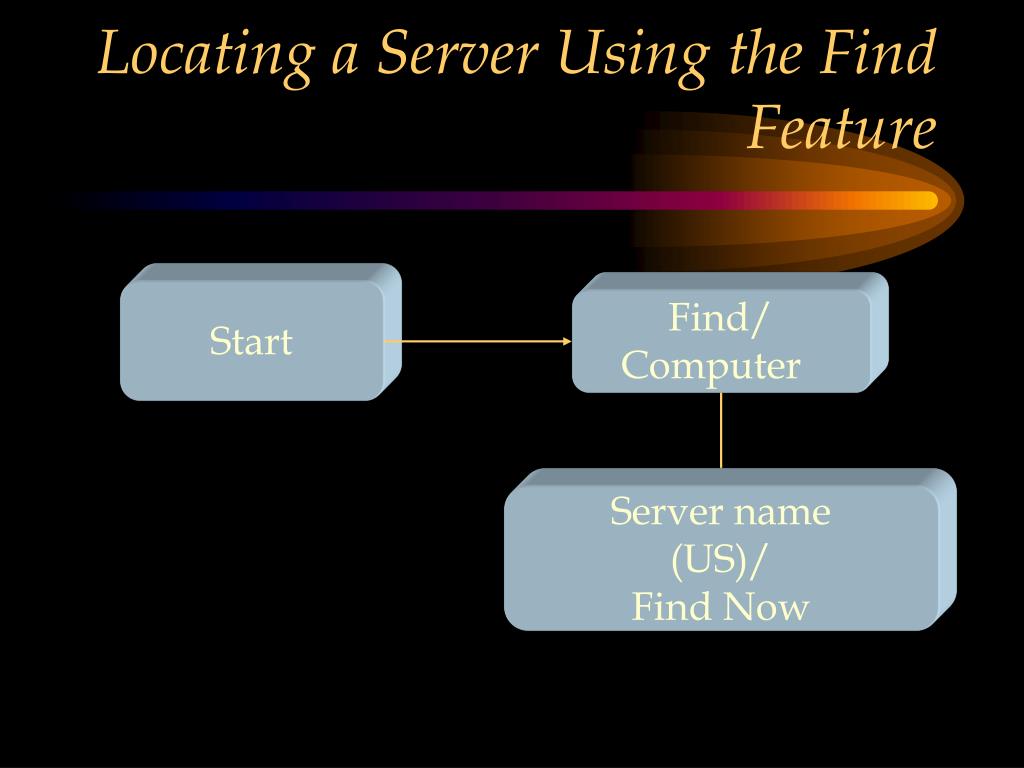 Locating a Server Using the Find Feature

Start

Find/
Computer

Server name
(US)/
Find Now